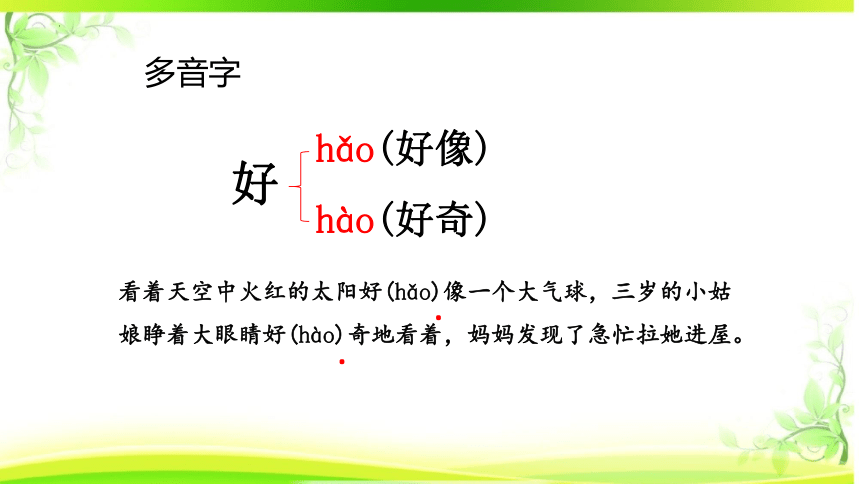 多音字

好 hǎo（好像）
hào（好奇）

看着天空中火红的太阳好(hǎo)像一个大气球，三岁的小姑娘睁着大眼睛好(hào)奇地看着，妈妈发现了急忙拉她进屋。